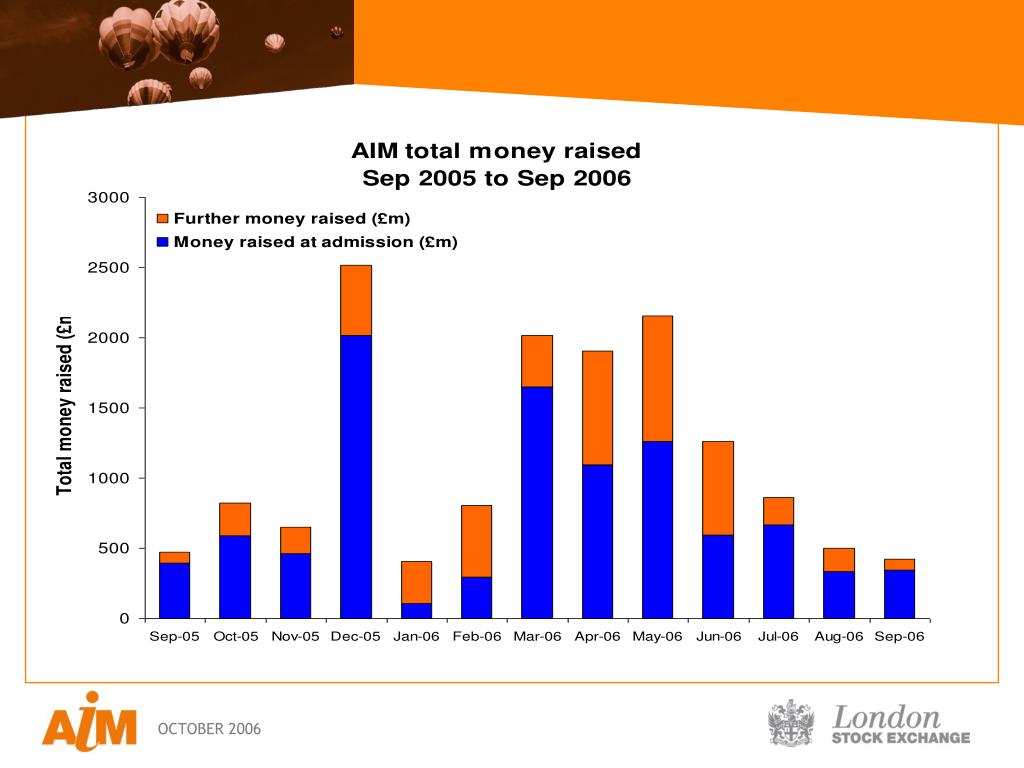 AIM total money raised
Sep 2005 to Sep 2006

Further money raised (£m)
Money raised at admission (£m)

Total money raised (£n

3000
2500
2000
1500
1000
500
0

Sep-05 Oct-05 Nov-05 Dec-05 Jan-06 Feb-06 Mar-06 Apr-06 May-06 Jun-06 Jul-06 Aug-06 Sep-06

AIM OCTOBER 2006

London STOCK EXCHANGE